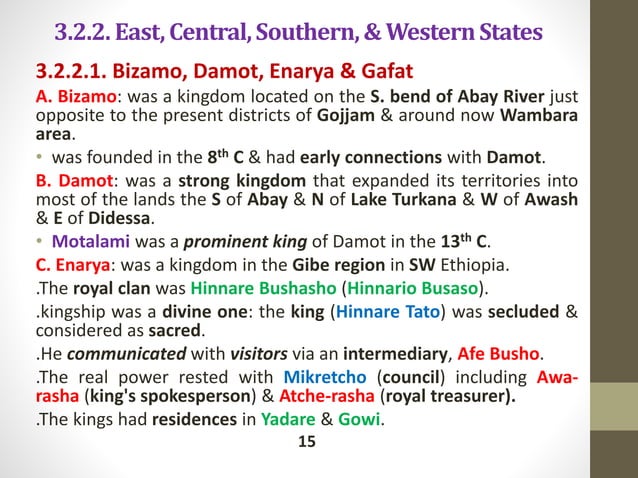 3.2.2. East, Central, Southern, & Western States

3.2.2.1. Bizamo, Damot, Enarya & Gafat

A. Bizamo: was a kingdom located on the S. bend of Abay River just opposite to the present districts of Gojjam & around now Wambara area.

• was founded in the $8^{th}$ C & had early connections with Damot.

B. Damot: was a strong kingdom that expanded its territories into most of the lands the S of Abay & N of Lake Turkana & W of Awash & E of Didessa.

• Motalami was a prominent king of Damot in the $13^{th}$ C.

C. Enarya: was a kingdom in the Gibe region in SW Ethiopia.

.The royal clan was Hinnare Bushasho (Hinnario Busaso).

.kingship was a divine one: the king (Hinnare Tato) was secluded & considered as sacred.

.He communicated with visitors via an intermediary, Afe Busho.

.The real power rested with Mikretcho (council) including Awa-rasha (king's spokesperson) & Atche-rasha (royal treasurer).

.The kings had residences in Yadare & Gowi.

15